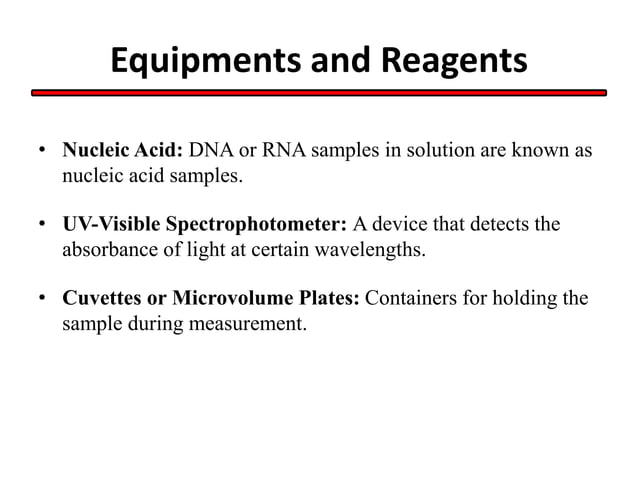 Equipments and Reagents

• Nucleic Acid: DNA or RNA samples in solution are known as nucleic acid samples.

• UV-Visible Spectrophotometer: A device that detects the absorbance of light at certain wavelengths.

• Cuvettes or Microvolume Plates: Containers for holding the sample during measurement.